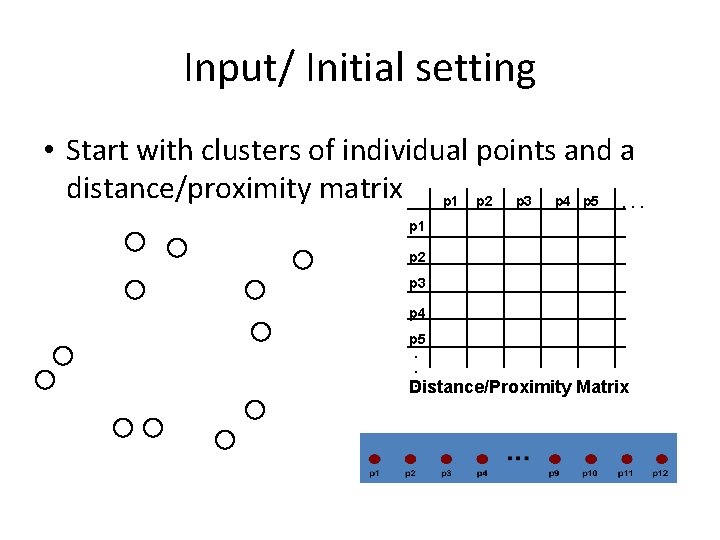 Input/ Initial setting

• Start with clusters of individual points and a distance/proximity matrix

|  | p1 | p2 | p3 | p4 | p5 | . . . |
|---|---|---|---|---|---|---|
| p1 |  |  |  |  |  |  |
| p2 |  |  |  |  |  |  |
| p3 |  |  |  |  |  |  |
| p4 |  |  |  |  |  |  |
| p5 |  |  |  |  |  |  |
| . |  |  |  |  |  |  |
| . |  |  |  |  |  |  |

Distance/Proximity Matrix

p1 p2 p3 p4 ... p9 p10 p11 p12